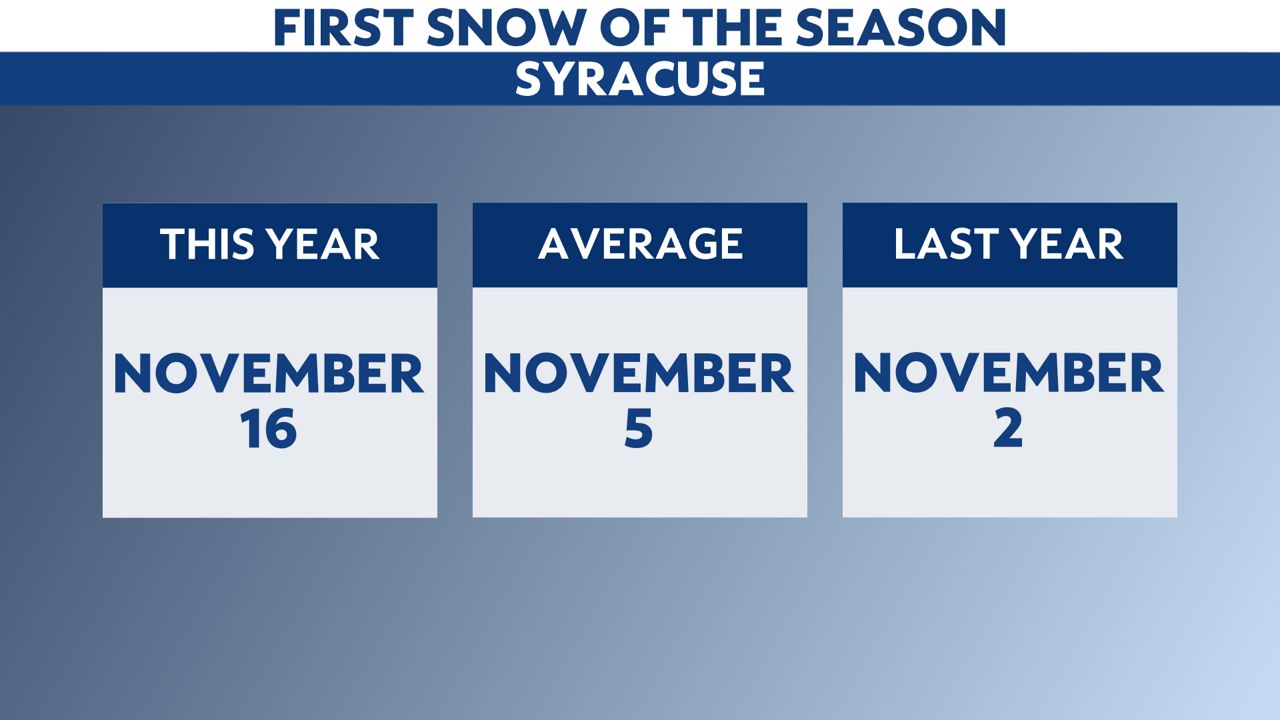 FIRST SNOW OF THE SEASON
SYRACUSE

THIS YEAR
NOVEMBER 16

AVERAGE
NOVEMBER 5

LAST YEAR
NOVEMBER 2